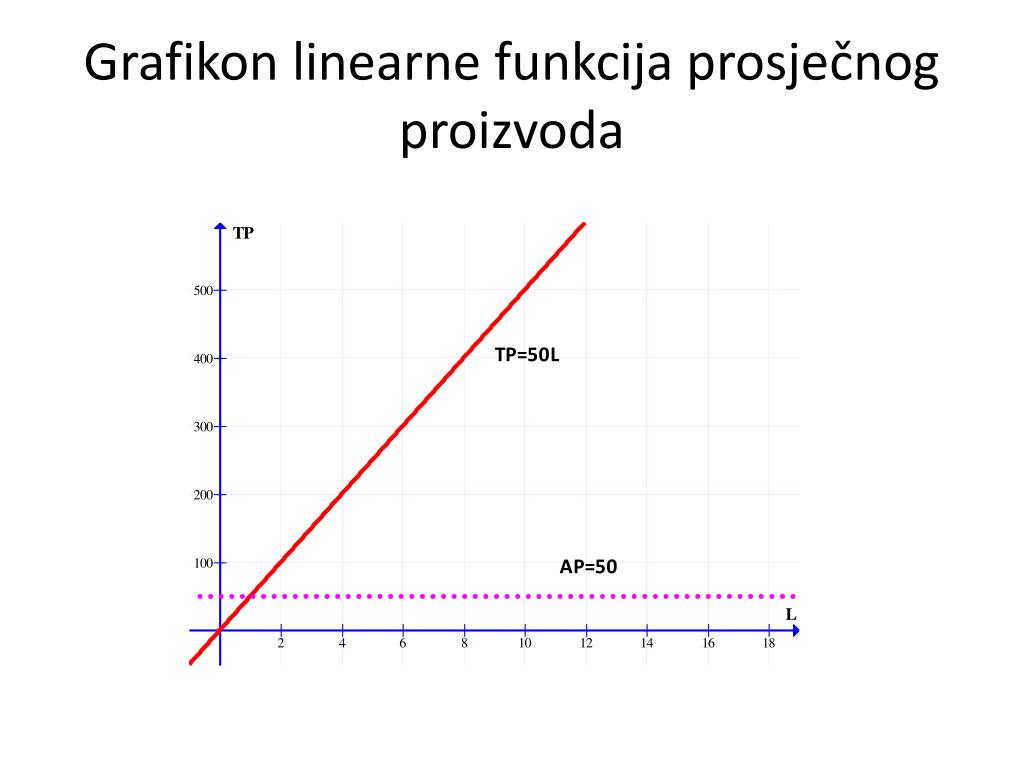 Grafikon linearne funkcija prosječnog proizvoda

TP

500

400

300

200

100

TP=50L

AP=50

L

2 4 6 8 10 12 14 16 18